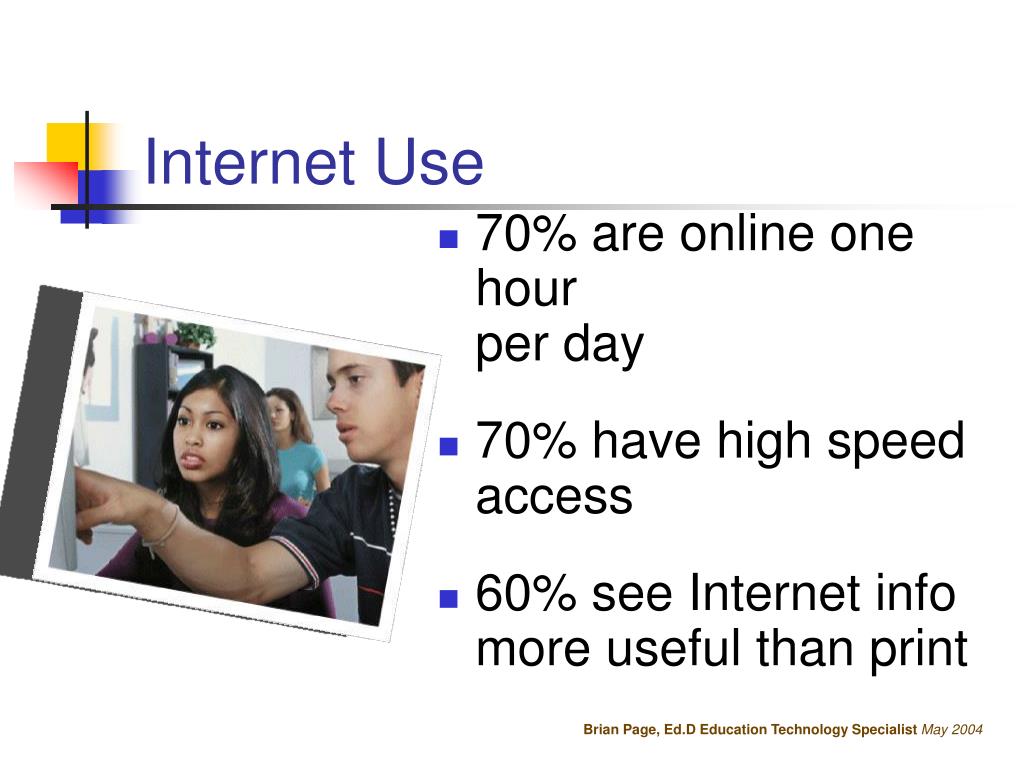 Internet Use

- 70% are online one hour
per day
- 70% have high speed access
- 60% see Internet info more useful than print

Brian Page, Ed.D Education Technology Specialist May 2004